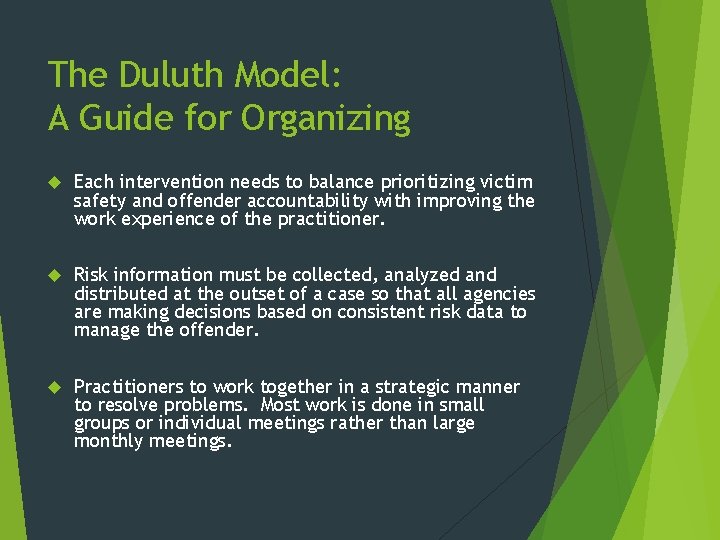 The Duluth Model:
A Guide for Organizing

Each intervention needs to balance prioritizing victim safety and offender accountability with improving the work experience of the practitioner.

Risk information must be collected, analyzed and distributed at the outset of a case so that all agencies are making decisions based on consistent risk data to manage the offender.

Practitioners to work together in a strategic manner to resolve problems.  Most work is done in small groups or individual meetings rather than large monthly meetings.